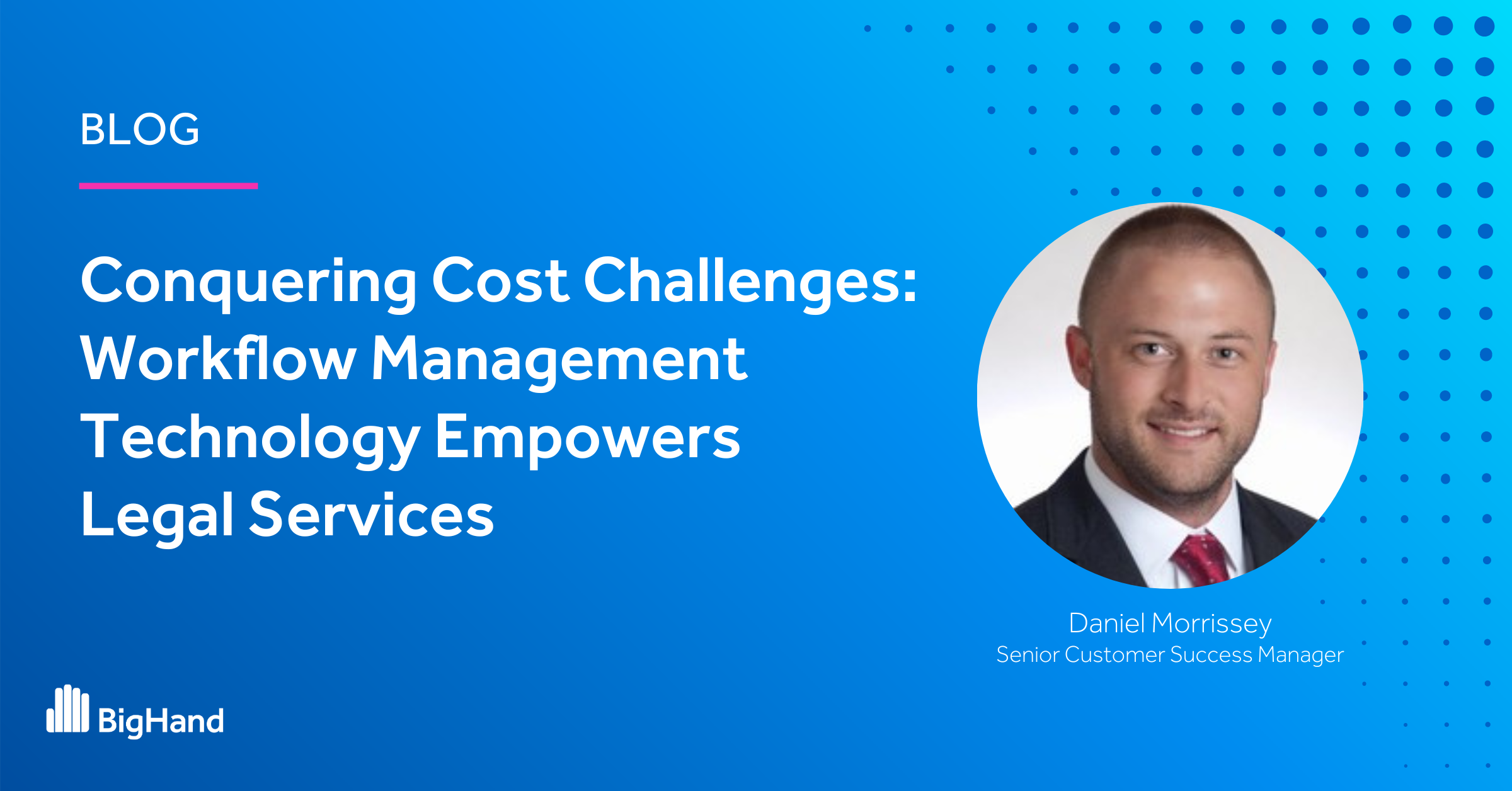 BLOG

Conquering Cost Challenges: Workflow Management Technology Empowers Legal Services

Daniel Morrissey
Senior Customer Success Manager

BigHand